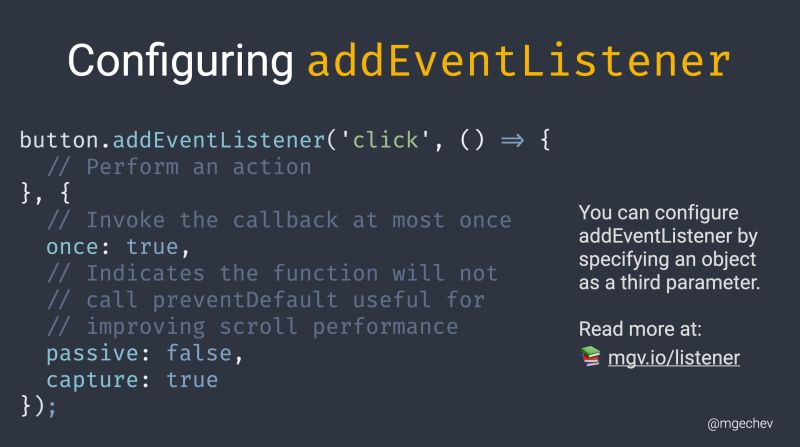 Configuring addEventListener

button.addEventListener('click', () ⇒ {
  // Perform an action
}, {
  // Invoke the callback at most once
  once: true,
  // Indicates the function will not
  // call preventDefault useful for
  // improving scroll performance
  passive: false,
  capture: true
});

You can configure addEventListener by specifying an object as a third parameter.

Read more at:
📚 mgv.io/listener

@mgechev